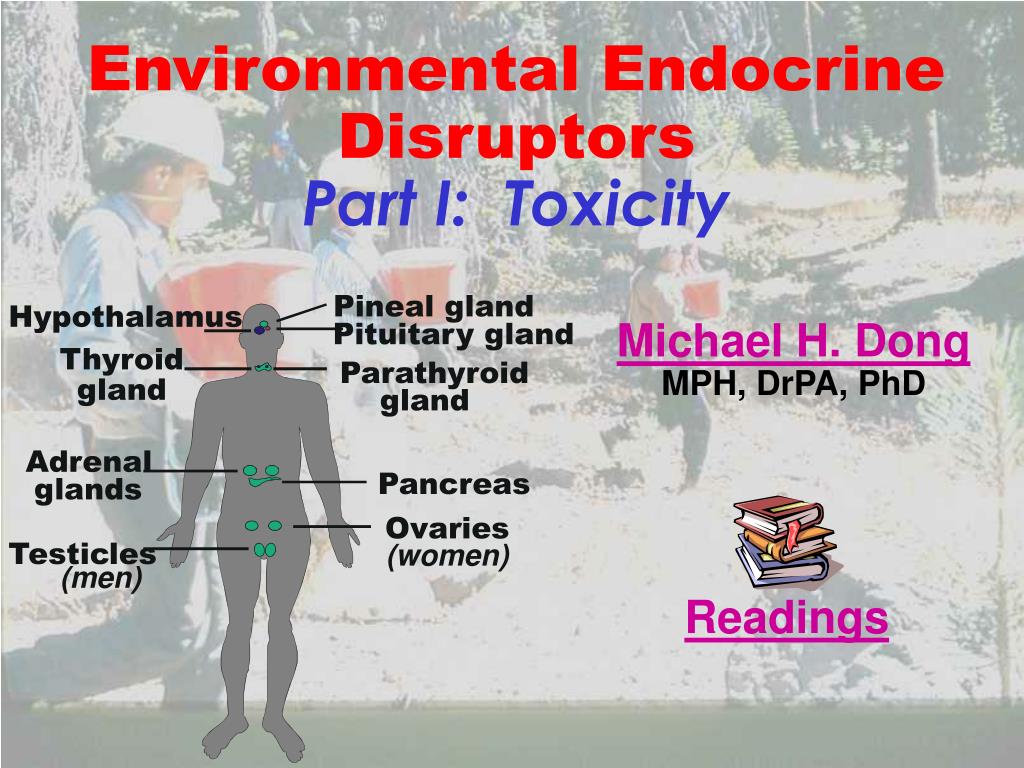 Environmental Endocrine Disruptors
Part I: Toxicity

Hypothalamus
Thyroid gland
Adrenal glands
Testicles (men)
Pineal gland
Pituitary gland
Parathyroid gland
Pancreas
Ovaries (women)

Michael H. Dong
MPH, DrPA, PhD

Readings